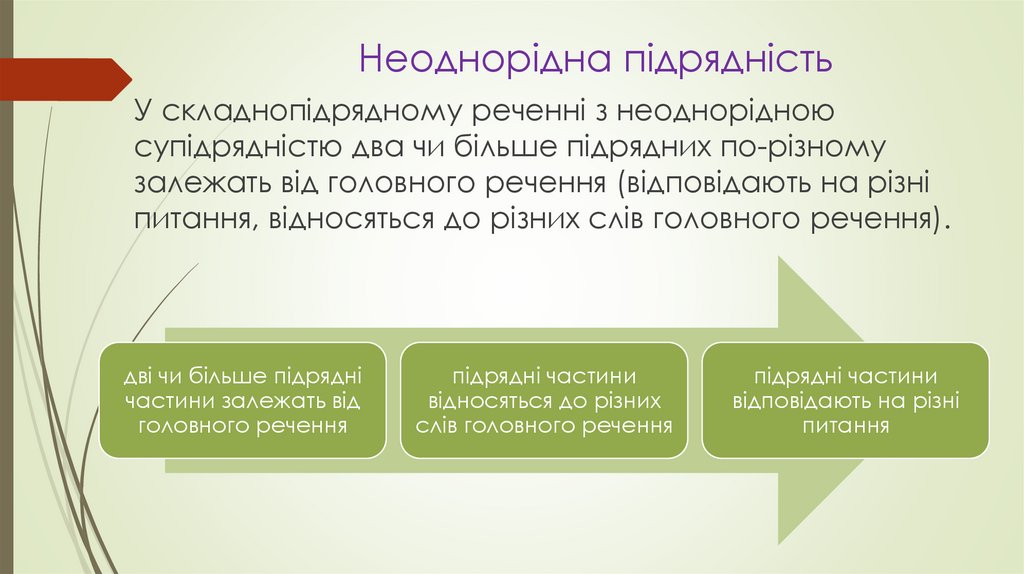 Неоднорідна підрядність

У складнопідрядному реченні з неоднорідною супідрядністю два чи більше підрядних по-різному залежать від головного речення (відповідають на різні питання, відносяться до різних слів головного речення).

дві чи більше підрядні частини залежать від головного речення

підрядні частини відносяться до різних слів головного речення

підрядні частини відповідають на різні питання